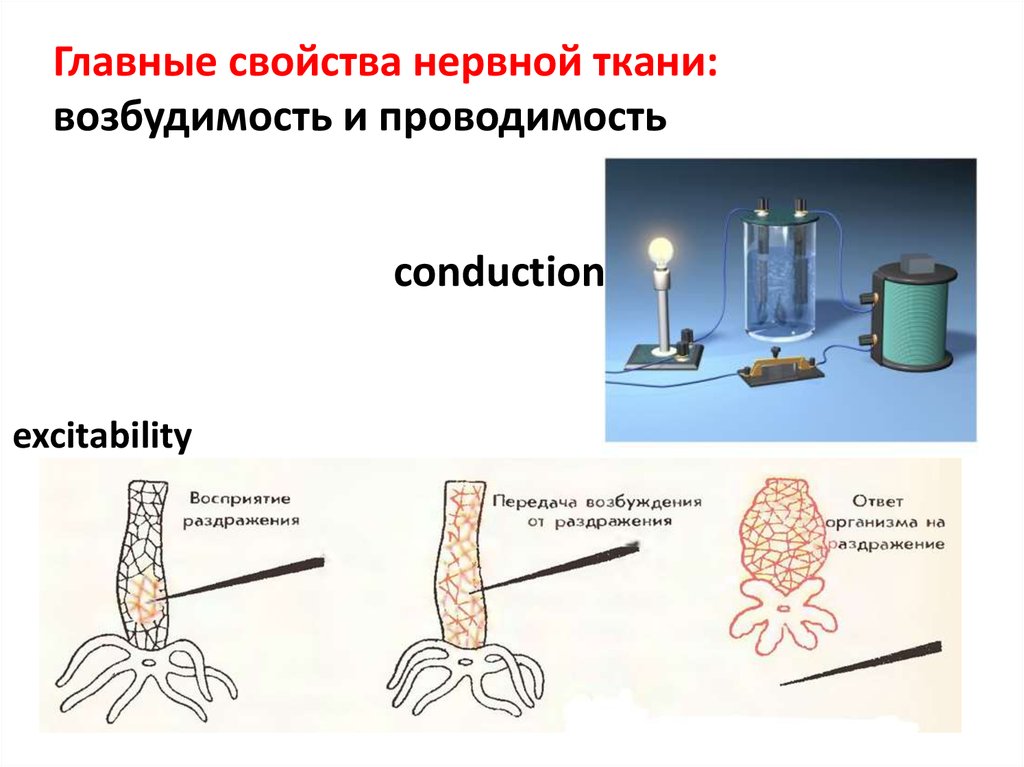 Главные свойства нервной ткани: возбудимость и проводимость

conduction

excitability

Восприятие раздражения

Передача возбуждения от раздражения

Ответ организма на раздражение